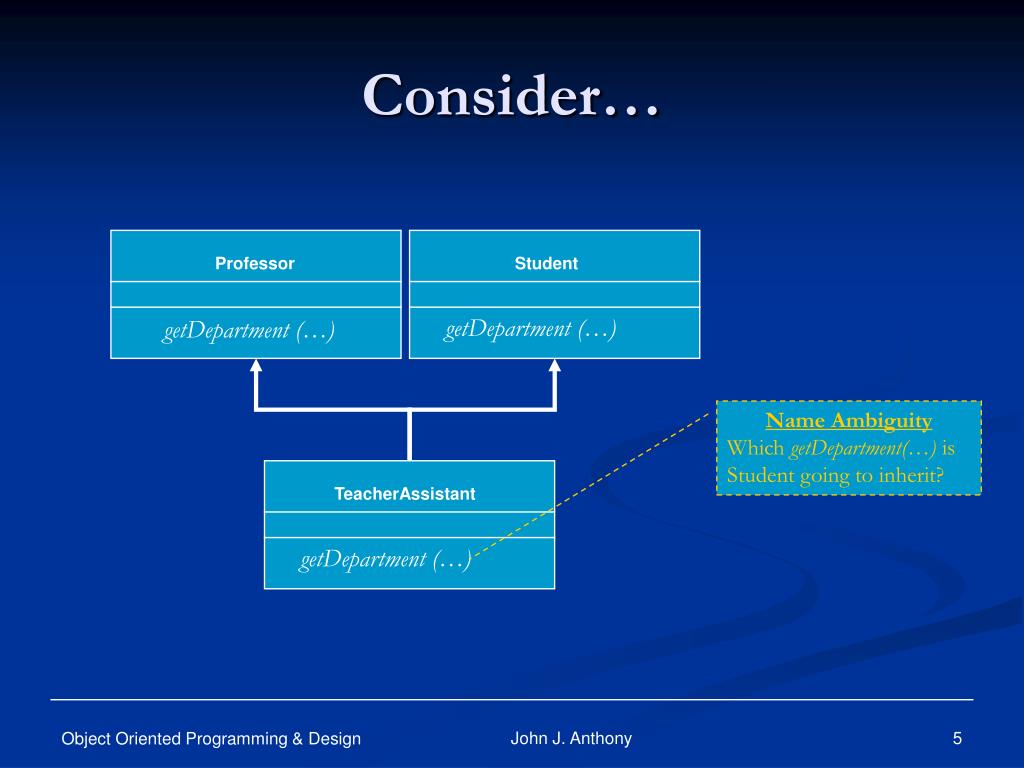 Consider…

Professor

getDepartment (…)

Student

getDepartment (…)

TeacherAssistant

getDepartment (…)

Name Ambiguity
Which getDepartment(…) is Student going to inherit?

Object Oriented Programming & Design

John J. Anthony

5